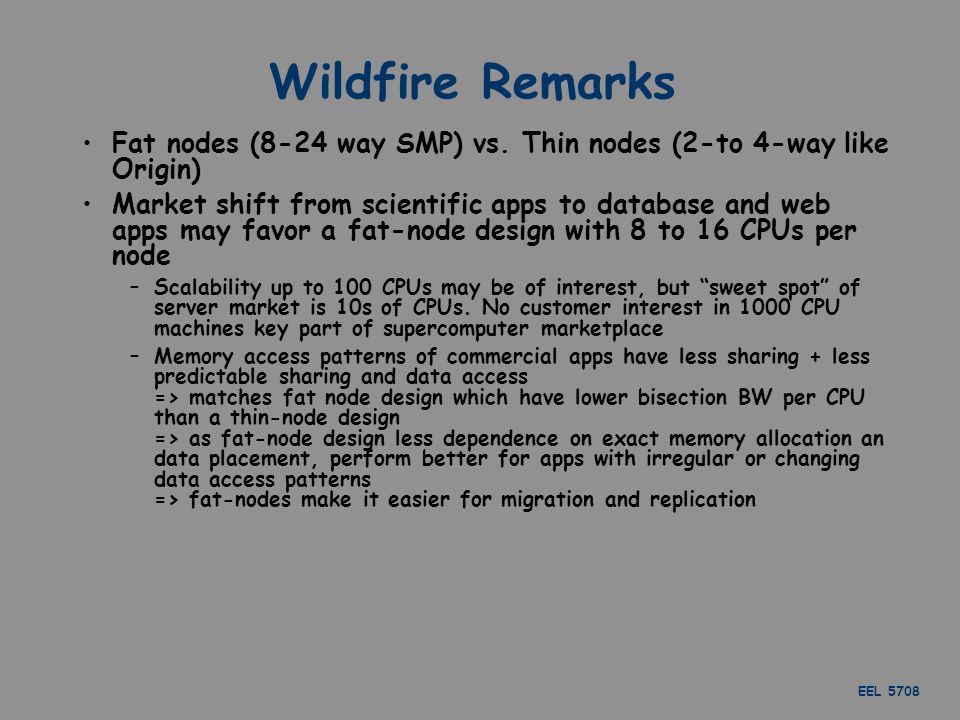 Wildfire Remarks

• Fat nodes (8-24 way SMP) vs. Thin nodes (2-to 4-way like Origin)

• Market shift from scientific apps to database and web apps may favor a fat-node design with 8 to 16 CPUs per node

– Scalability up to 100 CPUs may be of interest, but “sweet spot” of server market is 10s of CPUs. No customer interest in 1000 CPU machines key part of supercomputer marketplace

– Memory access patterns of commercial apps have less sharing + less predictable sharing and data access
=> matches fat node design which have lower bisection BW per CPU than a thin-node design
=> as fat-node design less dependence on exact memory allocation an data placement, perform better for apps with irregular or changing data access patterns
=> fat-nodes make it easier for migration and replication

EEL 5708